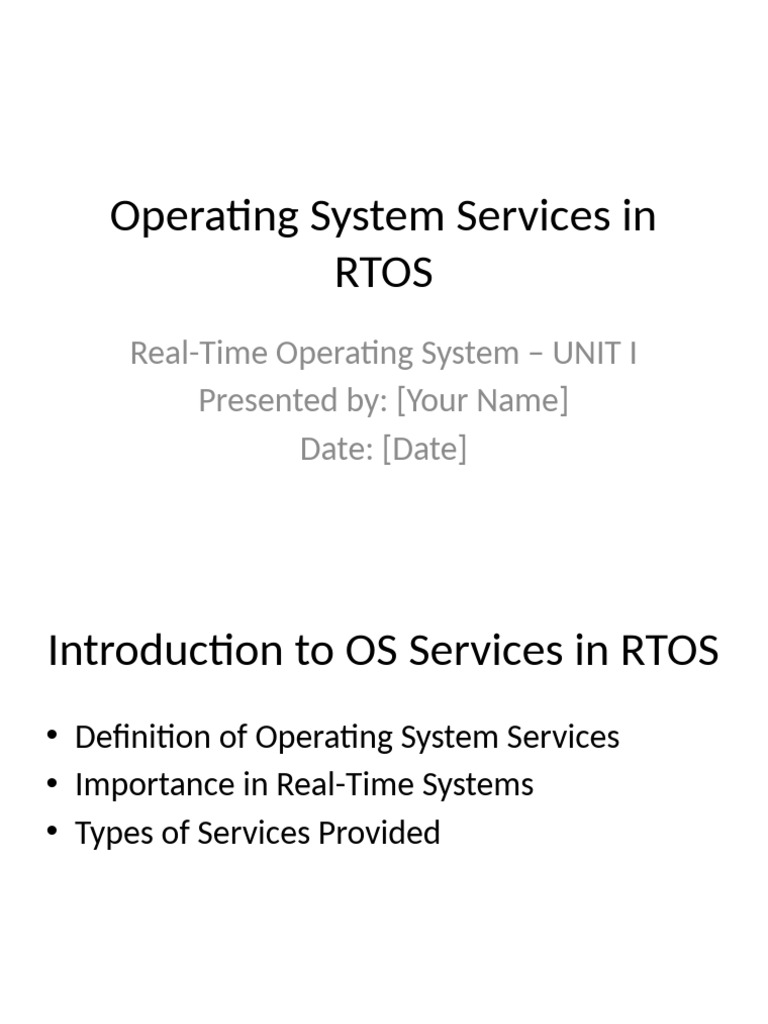 Operating System Services in RTOS

Real-Time Operating System – UNIT I
Presented by: [Your Name]
Date: [Date]

Introduction to OS Services in RTOS

• Definition of Operating System Services
• Importance in Real-Time Systems
• Types of Services Provided